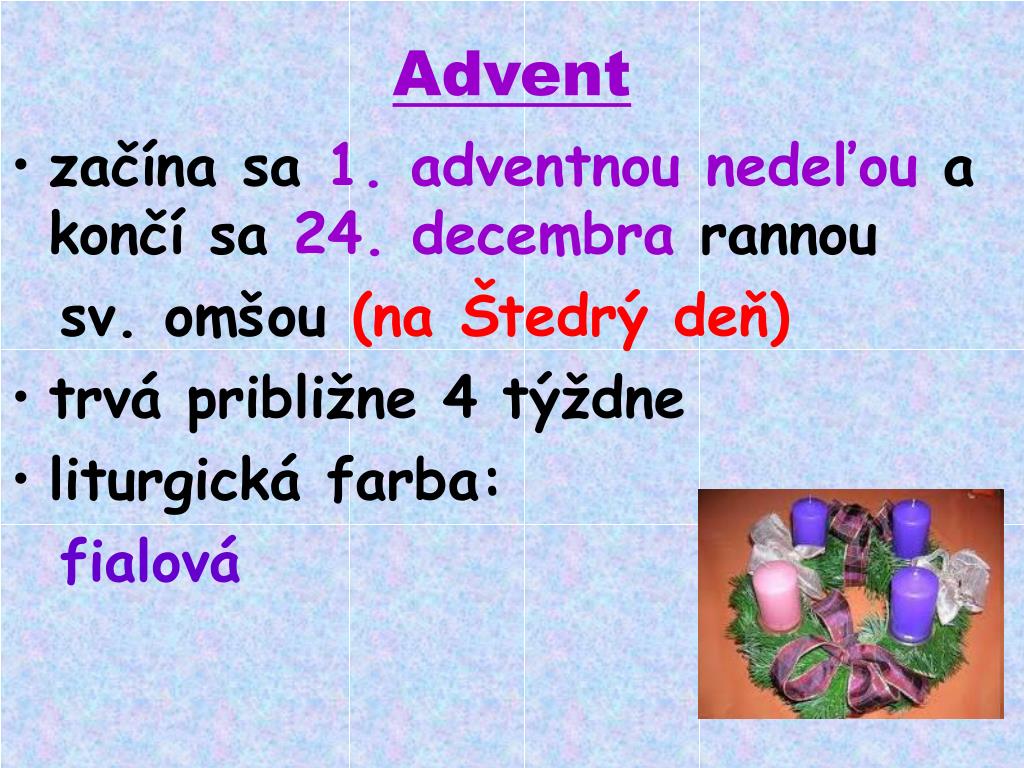 Advent

• začína sa 1. adventnou nedeľou a končí sa 24. decembra rannou sv. omšou (na Štedrý deň)
• trvá približne 4 týždne
• liturgická farba: fialová